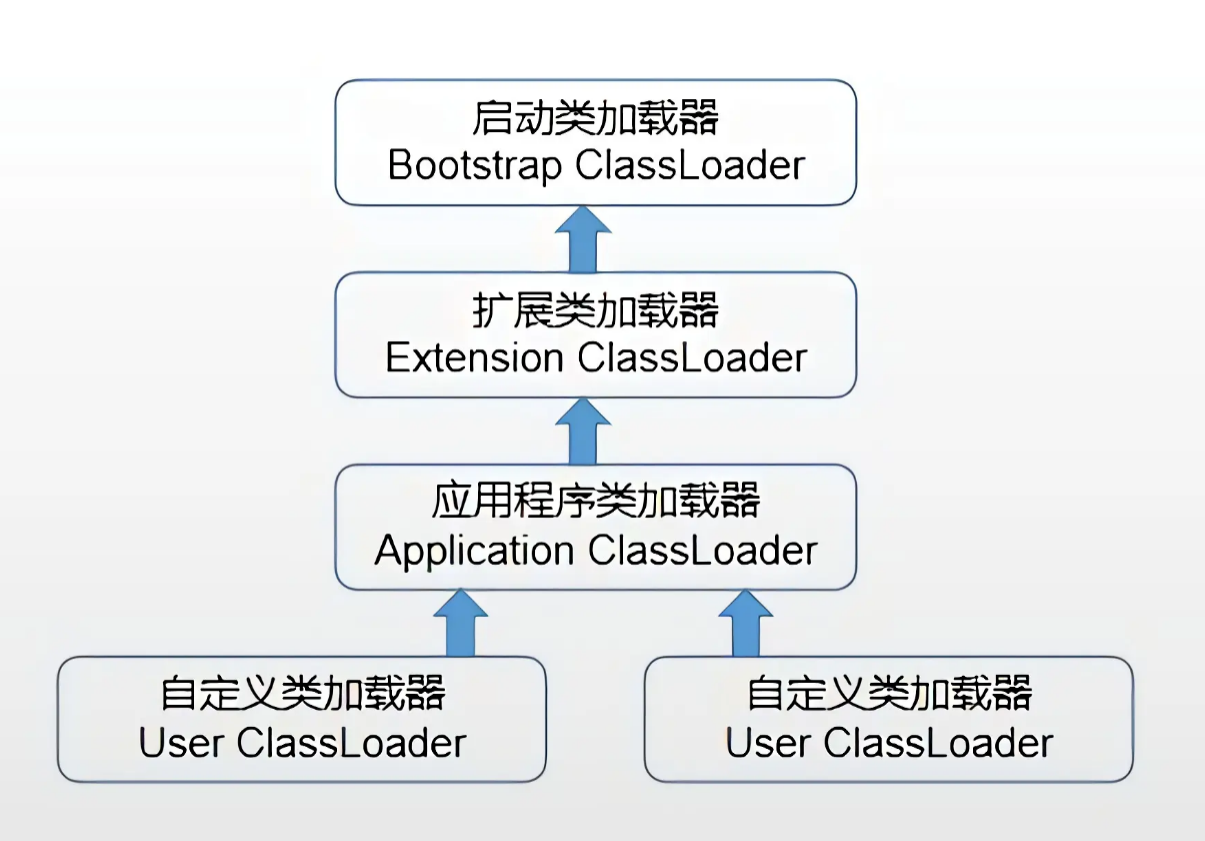 启动类加载器
Bootstrap ClassLoader

扩展类加载器
Extension ClassLoader

应用程序类加载器
Application ClassLoader

自定义类加载器
User ClassLoader

自定义类加载器
User ClassLoader